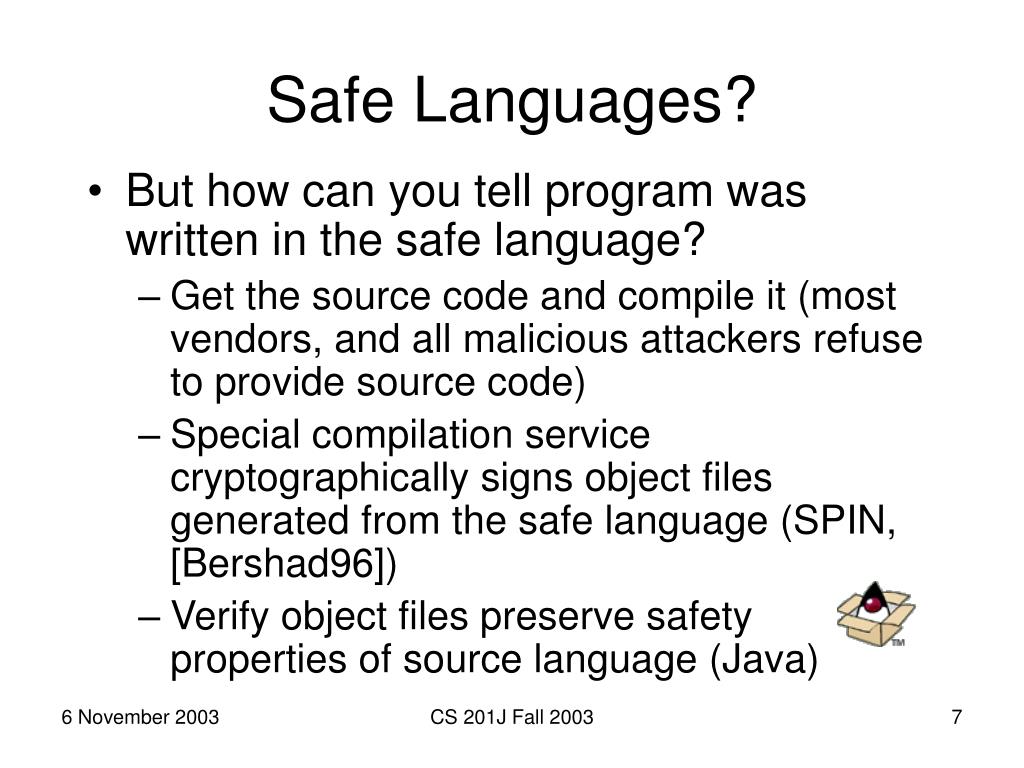 Safe Languages?

• But how can you tell program was written in the safe language?

– Get the source code and compile it (most vendors, and all malicious attackers refuse to provide source code)

– Special compilation service cryptographically signs object files generated from the safe language (SPIN, [Bershad96])

– Verify object files preserve safety properties of source language (Java)

TM

6 November 2003

CS 201J Fall 2003

7